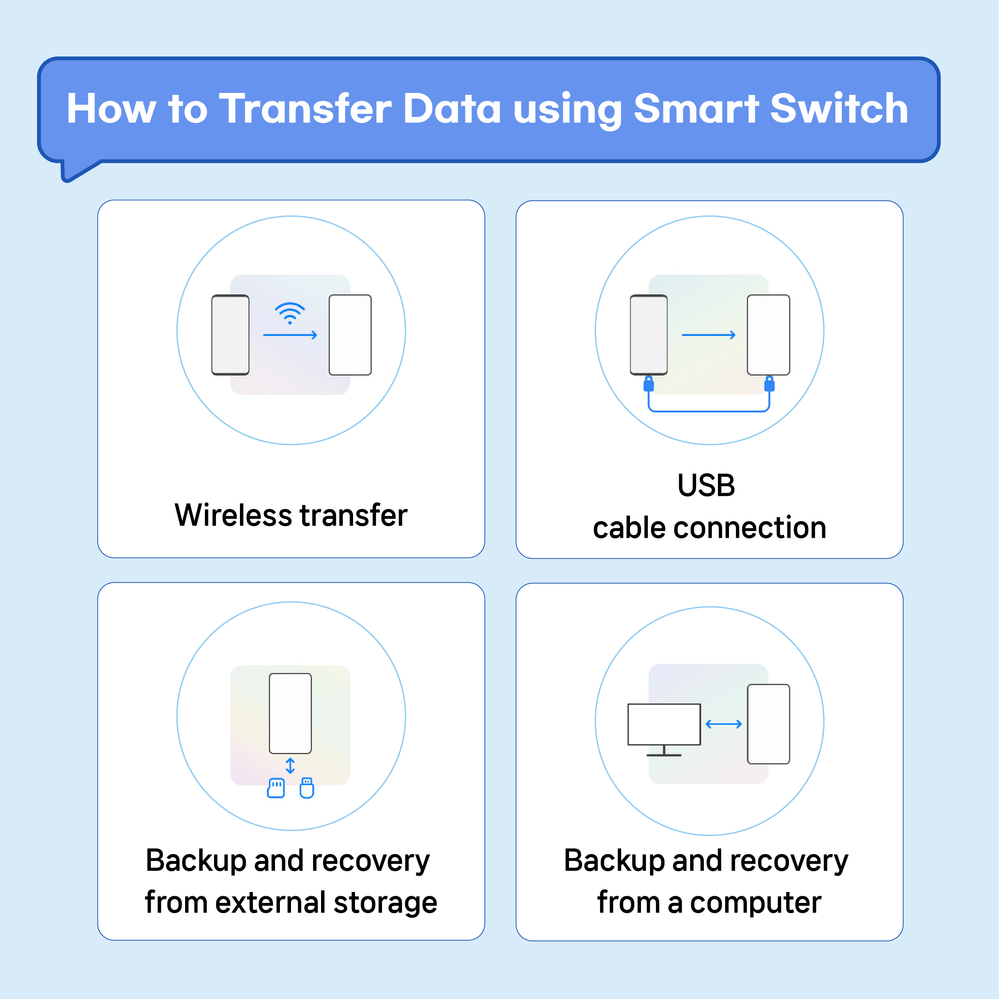 How to Transfer Data using Smart Switch

Wireless transfer

USB
cable connection

Backup and recovery from external storage

Backup and recovery from a computer